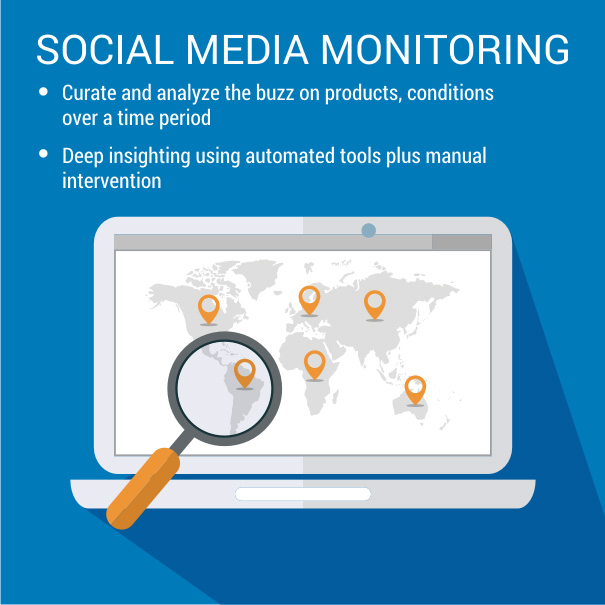 SOCIAL MEDIA MONITORING

• Curate and analyze the buzz on products, conditions over a time period

• Deep insighting using automated tools plus manual intervention